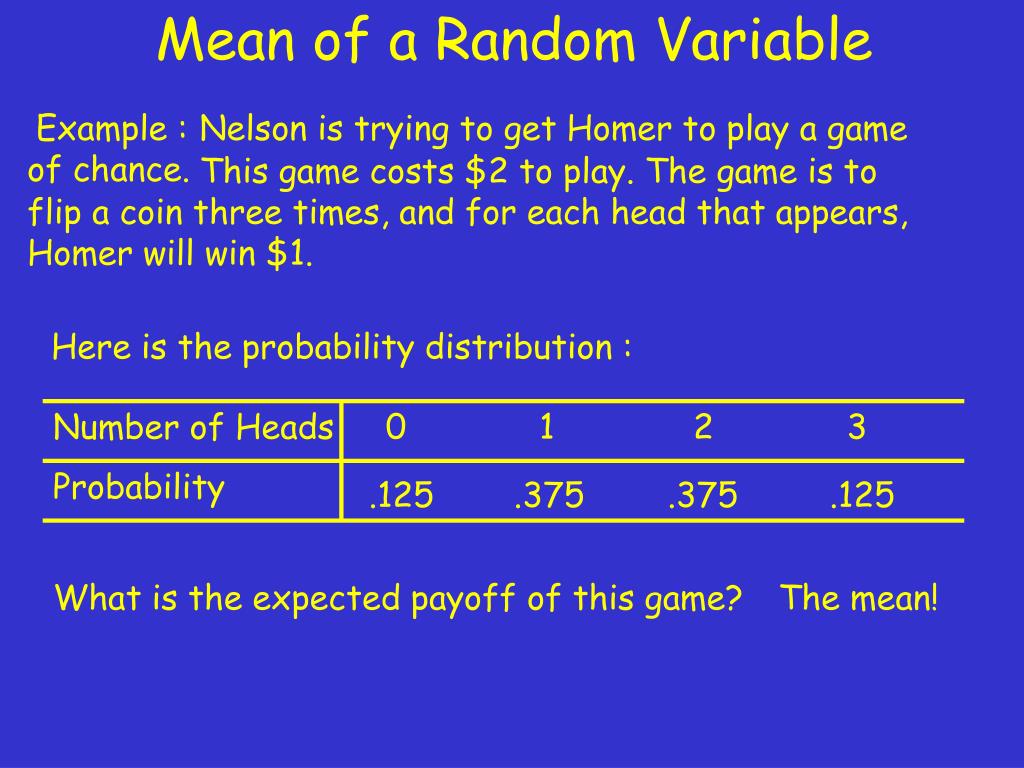 Mean of a Random Variable

Example : Nelson is trying to get Homer to play a game of chance. This game costs \$2 to play. The game is to flip a coin three times, and for each head that appears, Homer will win \$1.

Here is the probability distribution :

| Number of Heads | 0 | 1 | 2 | 3 |
|---|---|---|---|---|
| Probability | .125 | .375 | .375 | .125 |

What is the expected payoff of this game? The mean!